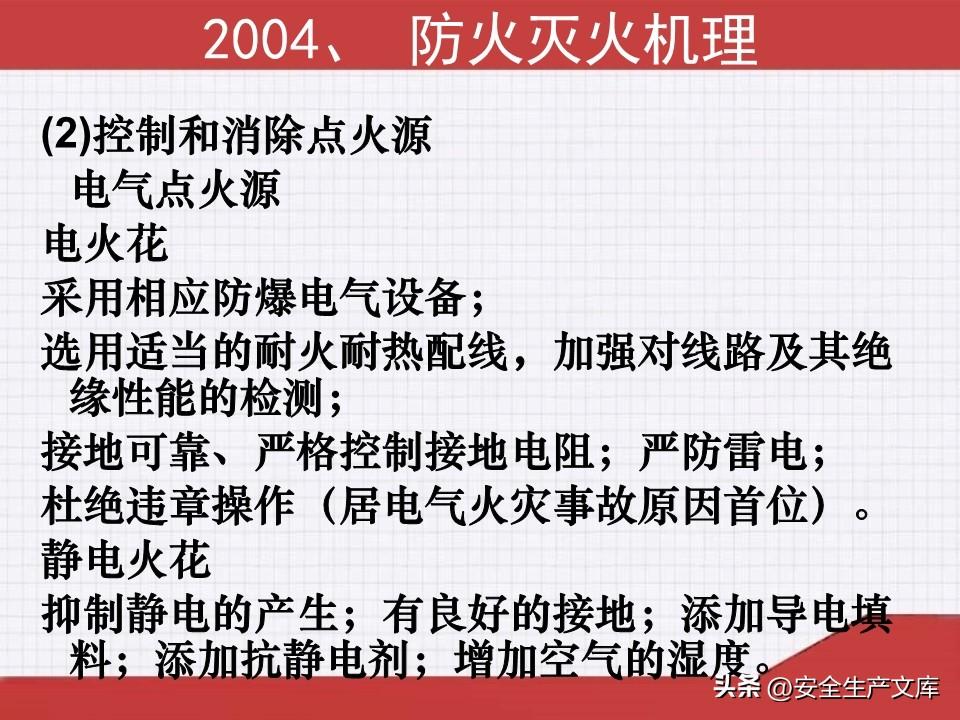 2004、 防火灭火机理

(2)控制和消除点火源
电气点火源
电火花
采用相应防爆电气设备；
选用适当的耐火耐热配线，加强对线路及其绝缘性能的检测；
接地可靠、严格控制接地电阻；严防雷电；
杜绝违章操作（居电气火灾事故原因首位）。
静电火花
抑制静电的产生；有良好的接地；添加导电填料；添加抗静电剂；增加空气的湿度。

头条 @安全生产文库